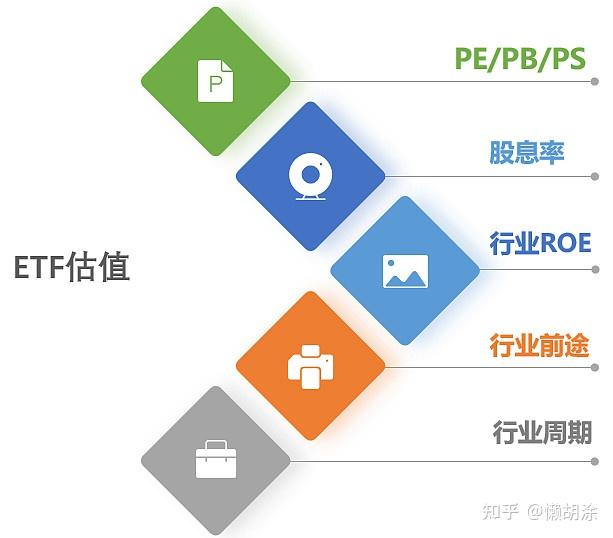 ETF估值

P

PE/PB/PS

股息率

行业ROE

行业前途

行业周期

知乎 @懒胡涂